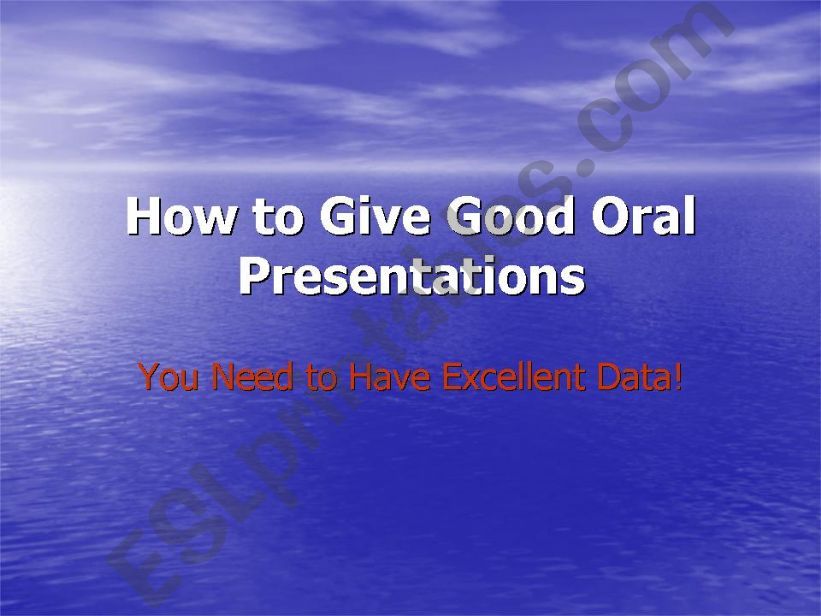 How to Give Good Oral Presentations

You Need to Have Excellent Data!

ESLprintables.com